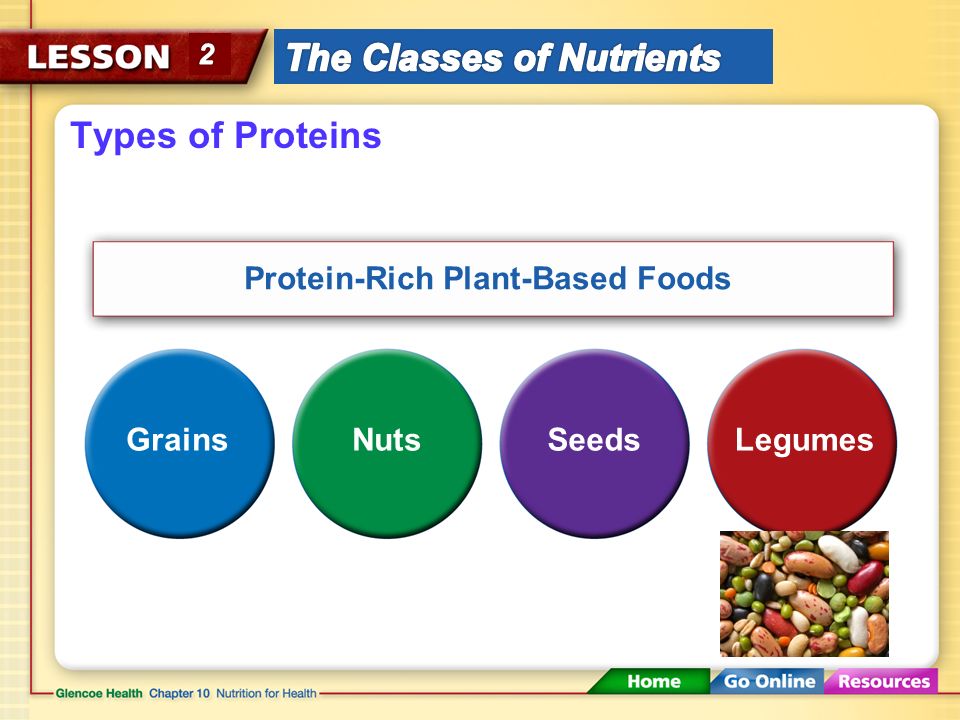 LESSON 2 The Classes of Nutrients

Types of Proteins

Protein-Rich Plant-Based Foods

Grains

Nuts

Seeds

Legumes

Glencoe Health Chapter 10 Nutrition for Health

Home Go Online Resources